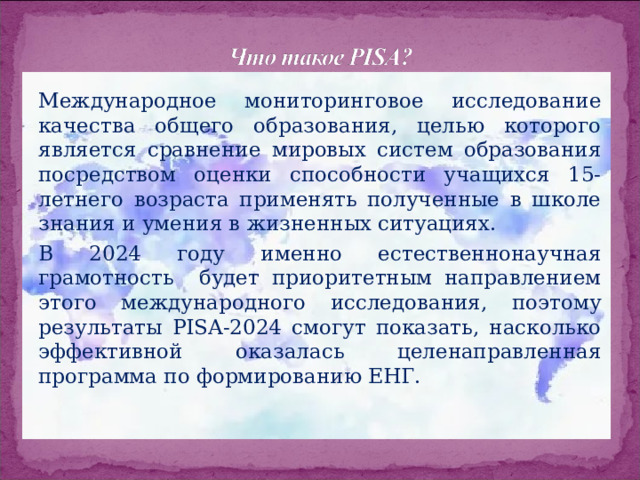 Что такое PISA?

Международное мониторинговое исследование качества общего образования, целью которого является сравнение мировых систем образования посредством оценки способности учащихся 15-летнего возраста применять полученные в школе знания и умения в жизненных ситуациях.

В 2024 году именно естественнонаучная грамотность будет приоритетным направлением этого международного исследования, поэтому результаты PISA-2024 смогут показать, насколько эффективной оказалась целенаправленная программа по формированию ЕНГ.